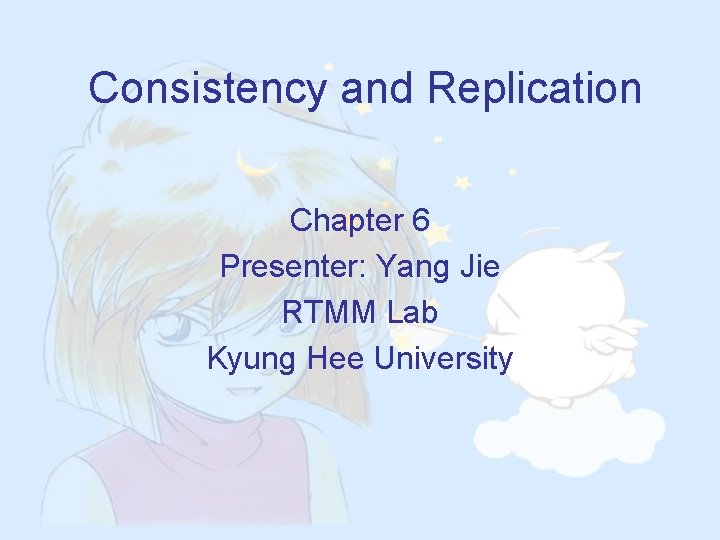 Consistency and Replication

Chapter 6
Presenter: Yang Jie
RTMM Lab
Kyung Hee University